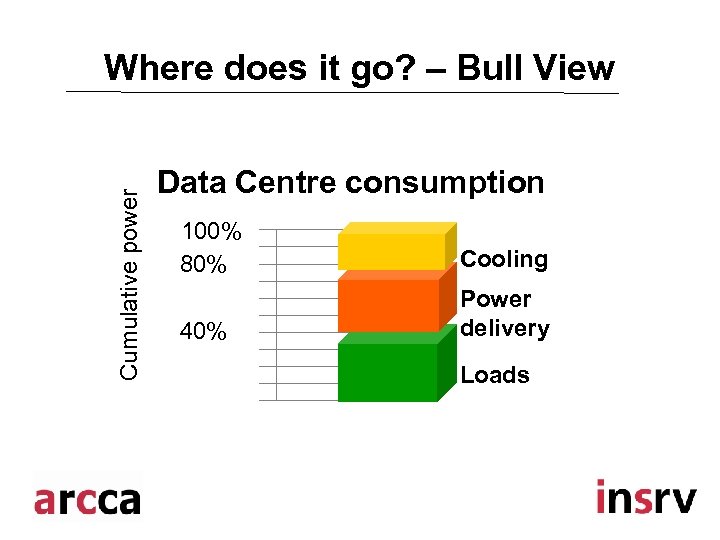 Where does it go? – Bull View

Data Centre consumption

Cumulative power

100%
80%
40%

Cooling
Power delivery
Loads

arcca

insrv